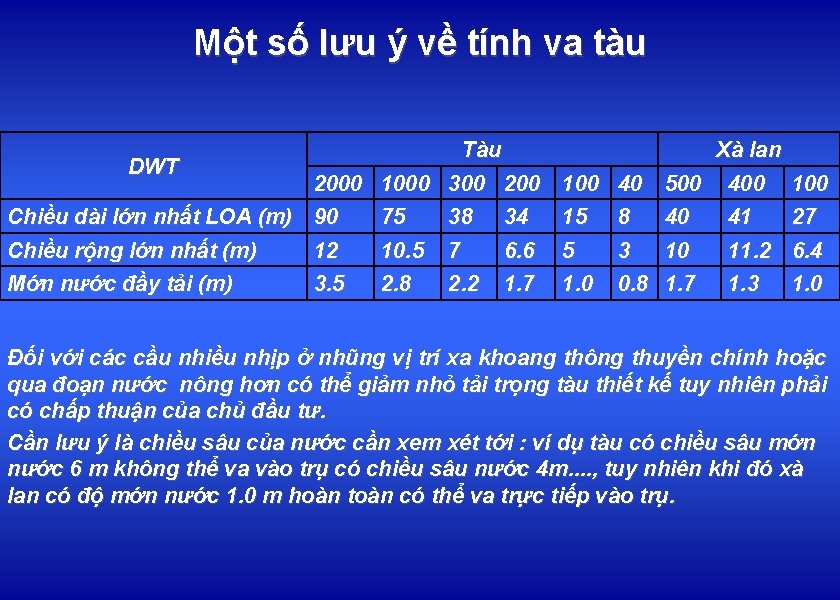 Một số lưu ý về tính va tàu

| DWT | Tàu | | | | | | Xà lan | | |
|---|---|---|---|---|---|---|---|---|---|
| | 2000 | 1000 | 300 | 200 | 100 | 40 | 500 | 400 | 100 |
| Chiều dài lớn nhất LOA (m) | 90 | 75 | 38 | 34 | 15 | 8 | 40 | 41 | 27 |
| Chiều rộng lớn nhất (m) | 12 | 10.5 | 7 | 6.6 | 5 | 3 | 10 | 11.2 | 6.4 |
| Mớn nước đầy tải (m) | 3.5 | 2.8 | 2.2 | 1.7 | 1.0 | 0.8 | 1.7 | 1.3 | 1.0 |

Đối với các cầu nhiều nhịp ở những vị trí xa khoang thông thuyền chính hoặc qua đoạn nước nông hơn có thể giảm nhỏ tải trọng tàu thiết kế tuy nhiên phải có chấp thuận của chủ đầu tư.

Cần lưu ý là chiều sâu của nước cần xem xét tới : ví dụ tàu có chiều sâu mớn nước 6 m không thể va vào trụ có chiều sâu nước 4m...., tuy nhiên khi đó xà lan có độ mớn nước 1.0 m hoàn toàn có thể va trực tiếp vào trụ.